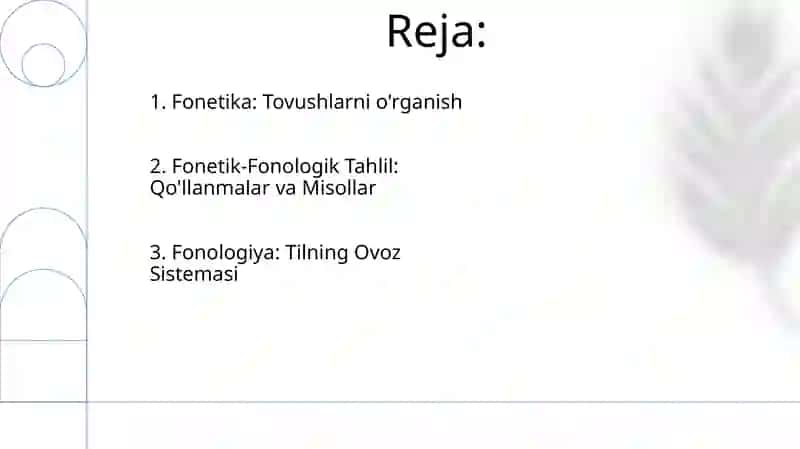 Reja:

1. Fonetika: Tovushlarni o'rganish

2. Fonetik-Fonologik Tahlil: Qo'llanmalar va Misollar

3. Fonologiya: Tilning Ovoz Sistemasi